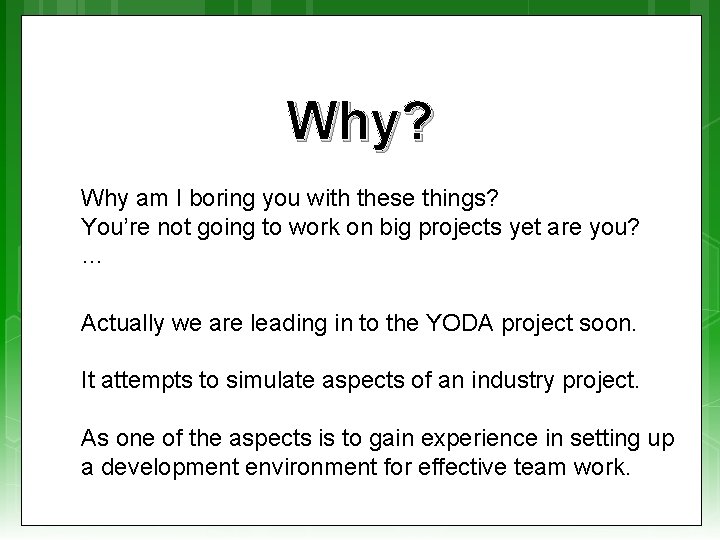 Why?

Why am I boring you with these things?
You're not going to work on big projects yet are you?
…

Actually we are leading in to the YODA project soon.

It attempts to simulate aspects of an industry project.

As one of the aspects is to gain experience in setting up a development environment for effective team work.